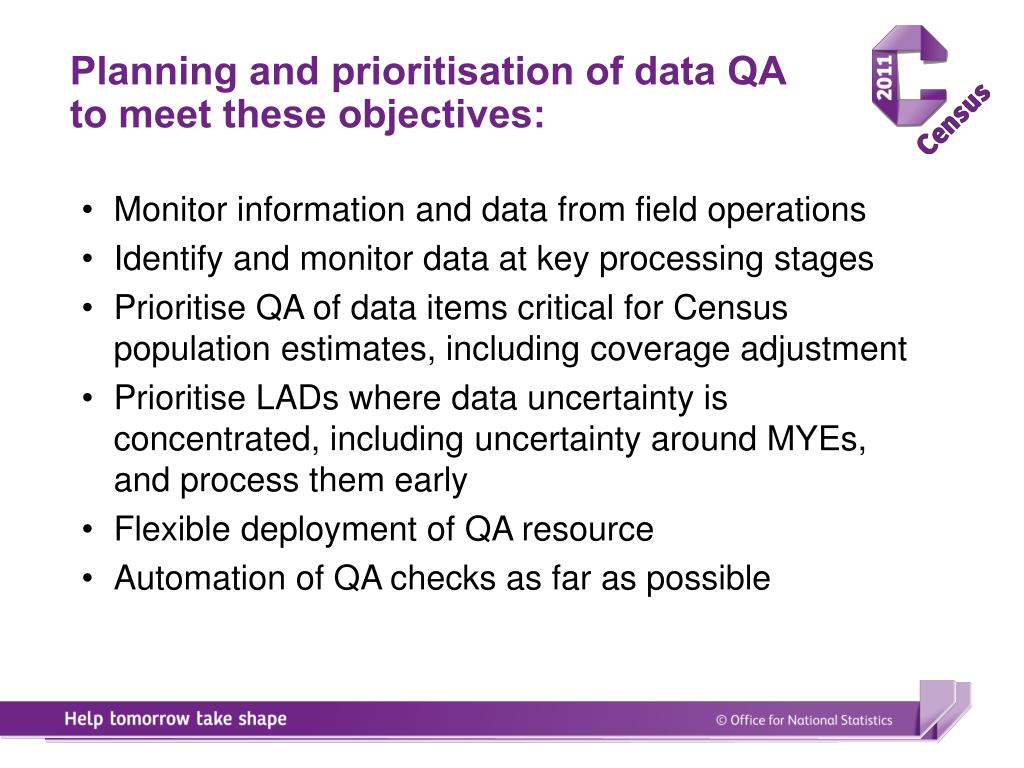 Planning and prioritisation of data QA to meet these objectives:

2011 Census

• Monitor information and data from field operations
• Identify and monitor data at key processing stages
• Prioritise QA of data items critical for Census population estimates, including coverage adjustment
• Prioritise LADs where data uncertainty is concentrated, including uncertainty around MYEs, and process them early
• Flexible deployment of QA resource
• Automation of QA checks as far as possible

Help tomorrow take shape

© Office for National Statistics